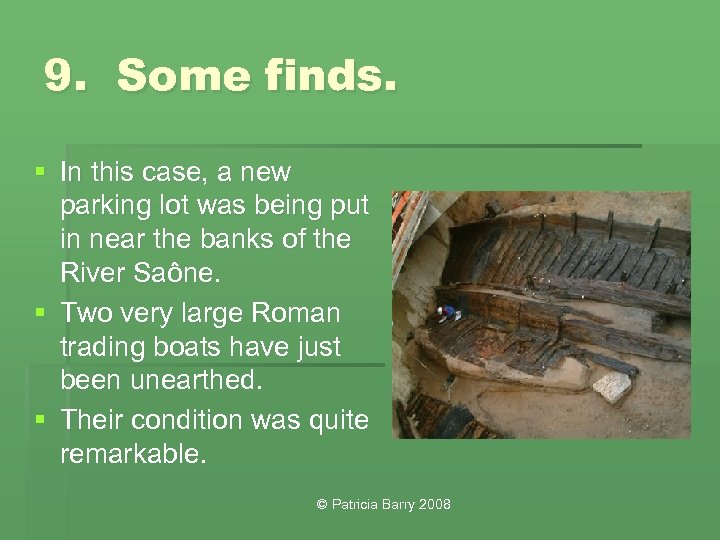 9. Some finds.

▪ In this case, a new parking lot was being put in near the banks of the River Saône.
▪ Two very large Roman trading boats have just been unearthed.
▪ Their condition was quite remarkable.

© Patricia Barry 2008